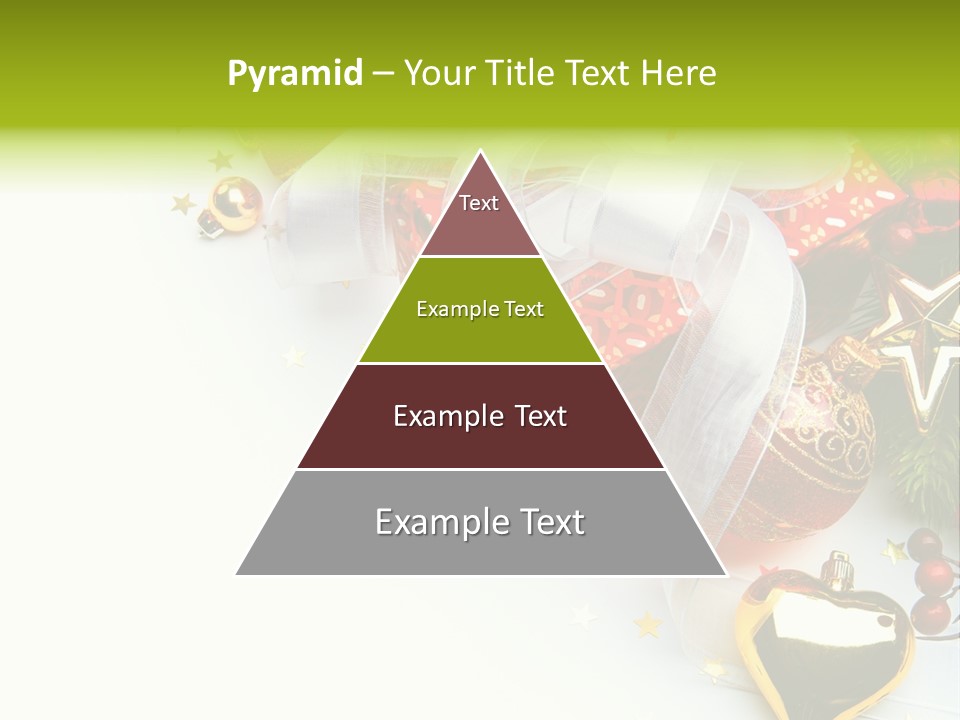 Pyramid – Your Title Text Here

Text

Example Text

Example Text

Example Text